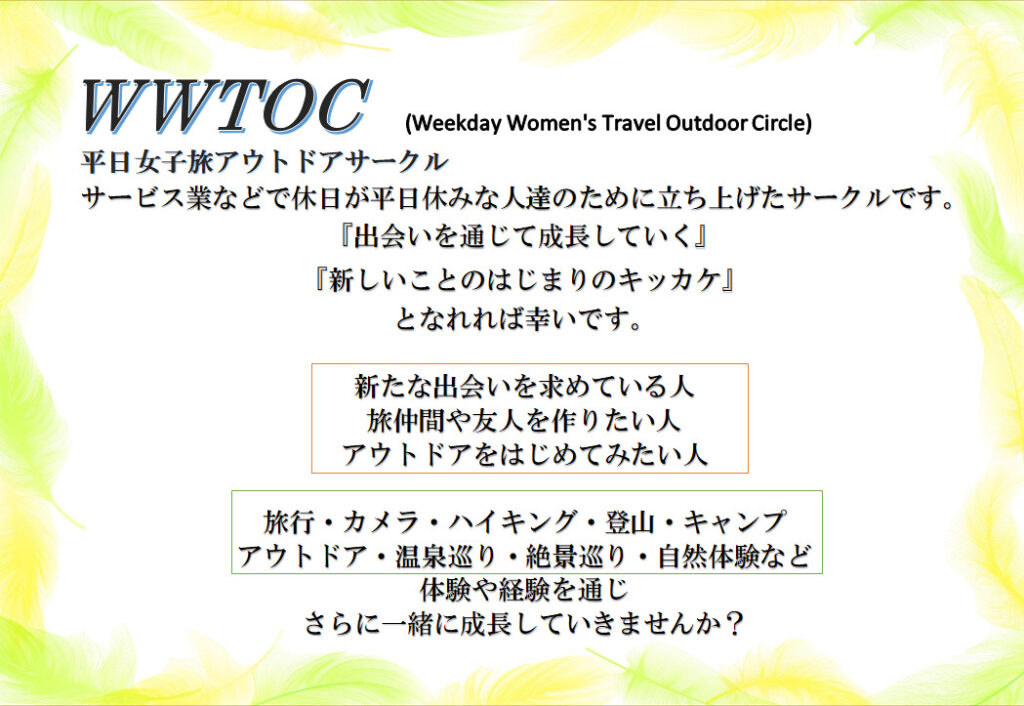 WWTOC (Weekday Women's Travel Outdoor Circle)

平日女子旅アウトドアサークル
サービス業などで休日が平日休みな人達のために立ち上げたサークルです。
『出会いを通じて成長していく』
『新しいことのはじまりのキッカケ』
となれれば幸いです。

新たな出会いを求めている人
旅仲間や友人を作りたい人
アウトドアをはじめてみたい人

旅行・カメラ・ハイキング・登山・キャンプ
アウトドア・温泉巡り・絶景巡り・自然体験など
体験や経験を通じ
さらに一緒に成長していきませんか？